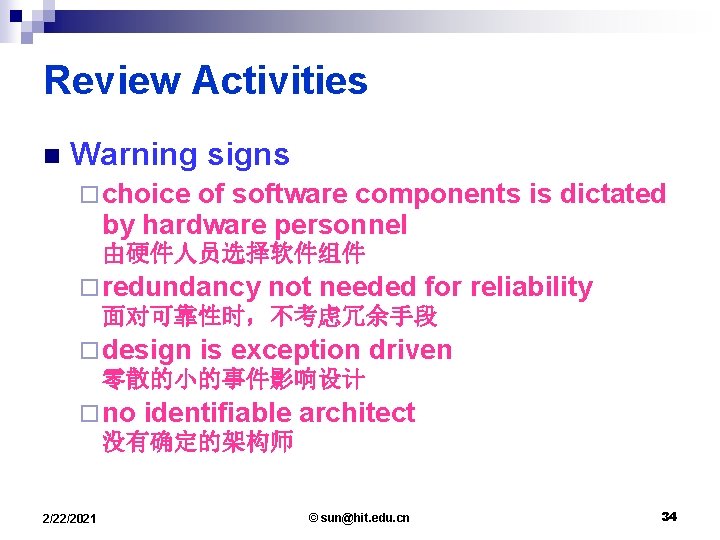 Review Activities

■ Warning signs

□ choice of software components is dictated by hardware personnel
由硬件人员选择软件组件

□ redundancy not needed for reliability
面对可靠性时，不考虑冗余手段

□ design is exception driven
零散的小的事件影响设计

□ no identifiable architect
没有确定的架构师

2/22/2021

© sun@hit.edu.cn

34